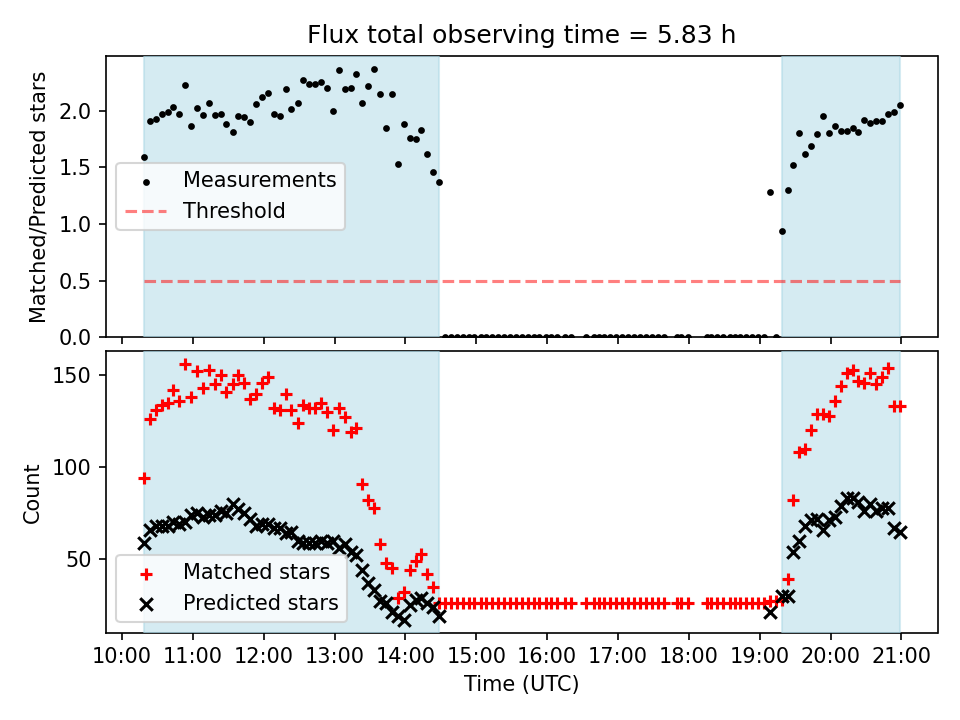 Flux total observing time = 5.83 h

Matched/Predicted stars

2.0
1.5
1.0
0.5
0.0

Measurements
Threshold

Count

150
100
50

Matched stars
Predicted stars

10:00 11:00 12:00 13:00 14:00 15:00 16:00 17:00 18:00 19:00 20:00 21:00

Time (UTC)